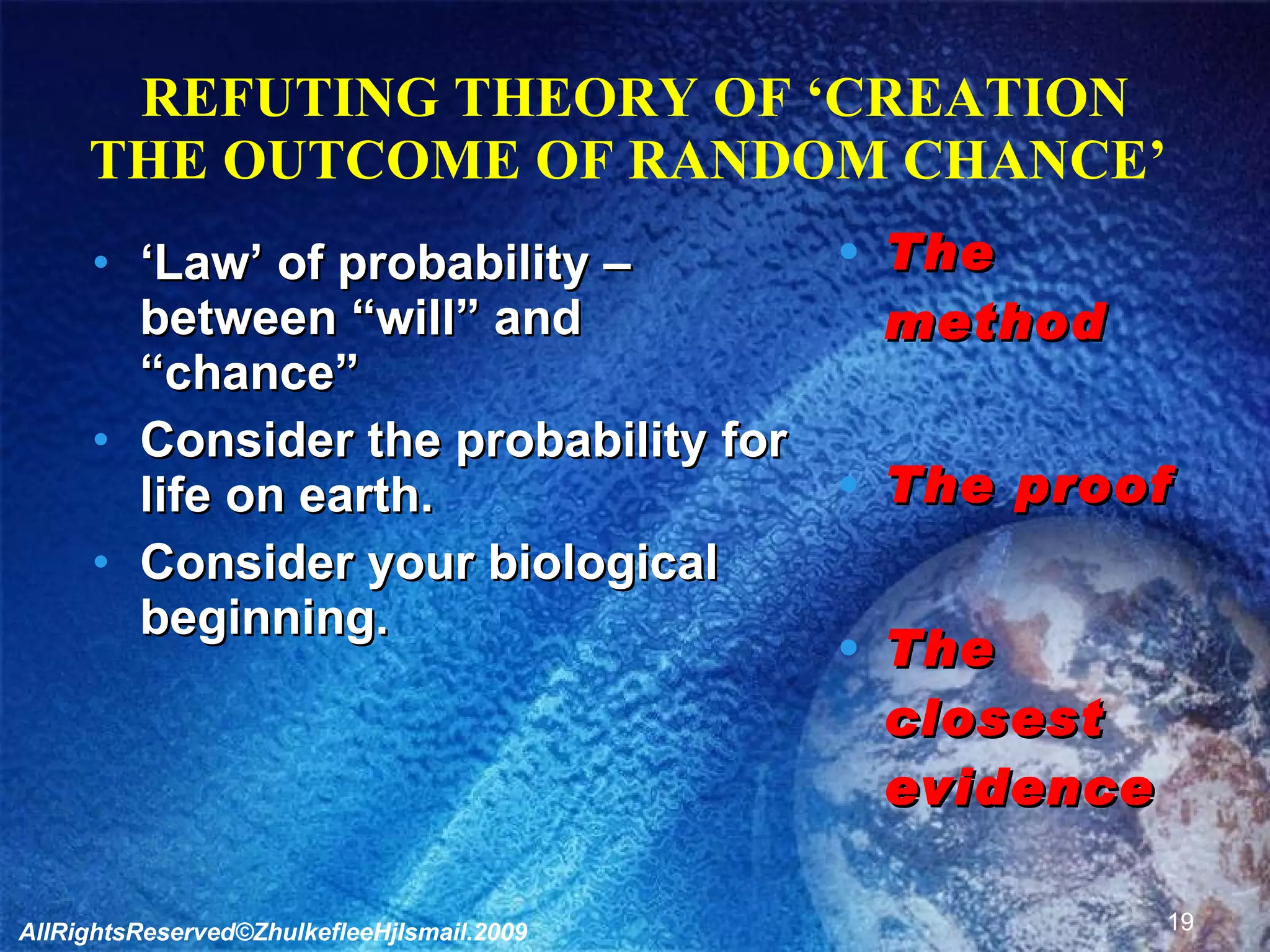 REFUTING THEORY OF ‘CREATION THE OUTCOME OF RANDOM CHANCE’

• ‘Law’ of probability – between “will” and “chance”
• Consider the probability for life on earth.
• Consider your biological beginning.

• The method
• The proof
• The closest evidence

AllRightsReserved©ZhulkefleeHjIsmail.2009

19